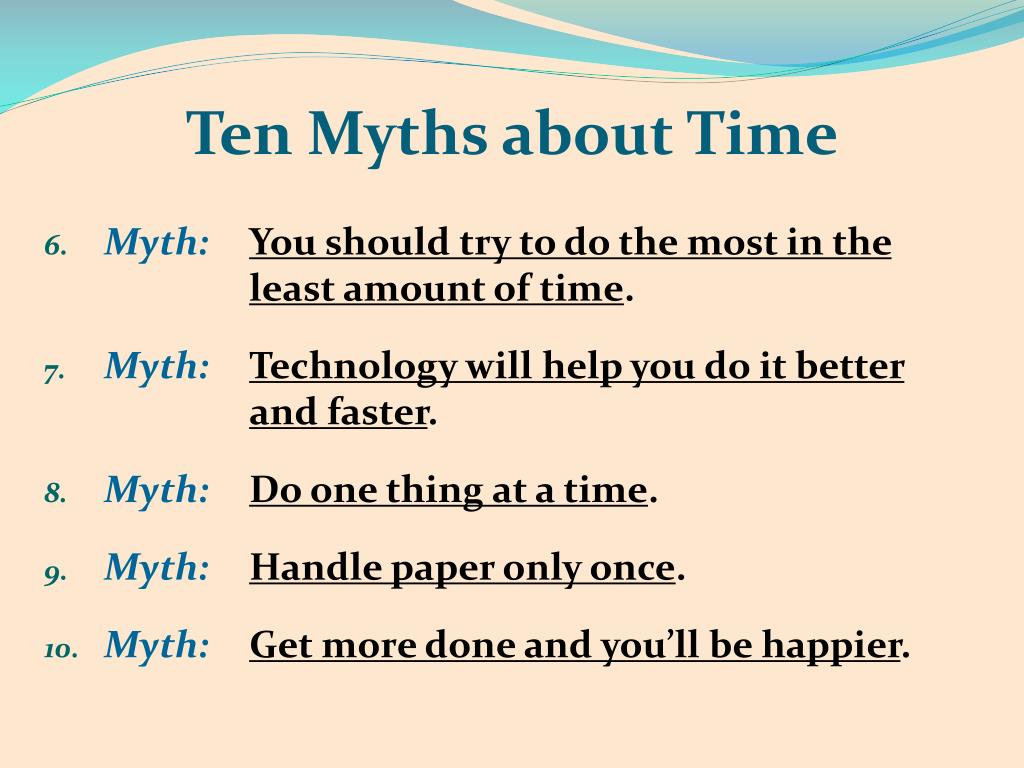 Ten Myths about Time

6. Myth: You should try to do the most in the least amount of time.

7. Myth: Technology will help you do it better and faster.

8. Myth: Do one thing at a time.

9. Myth: Handle paper only once.

10. Myth: Get more done and you'll be happier.